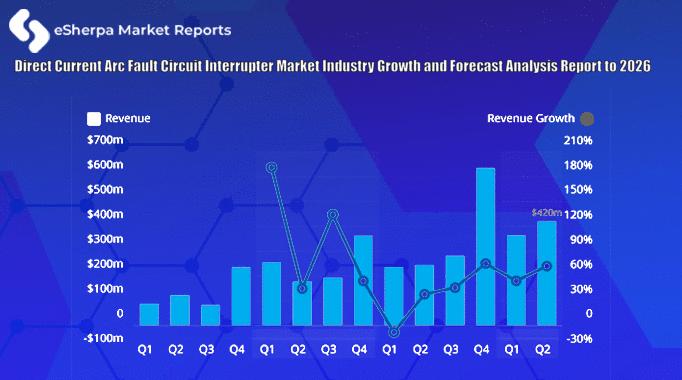 eSherpa Market Reports

Direct Current Arc Fault Circuit Interrupter Market Industry Growth and Forecast Analysis Report to 2026

Revenue

Revenue Growth

$700m
$600m
$500m
$400m
$300m
$200m
$100m
0
-$100m

210%
180%
150%
120%
90%
60%
30%
0
-30%

$420m

Q1 Q2 Q3 Q4 Q1 Q2 Q3 Q4 Q1 Q2 Q3 Q4 Q1 Q2